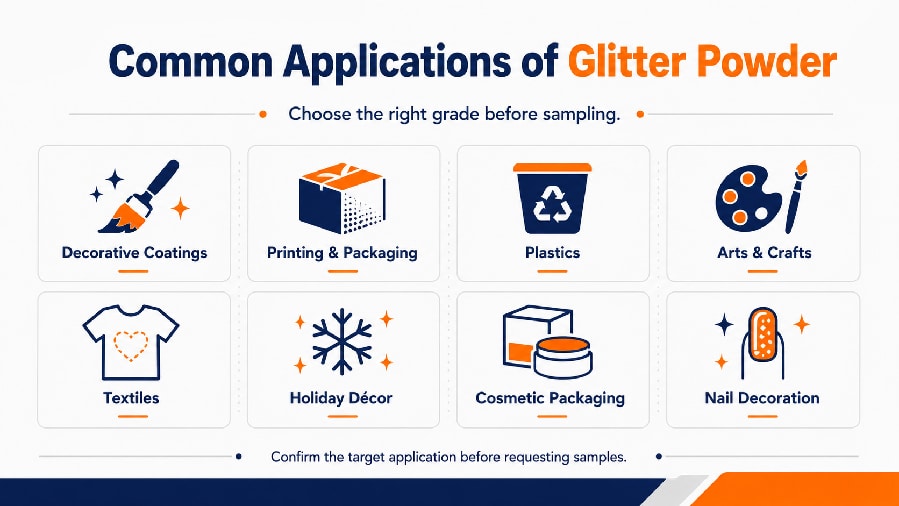 Common Applications of Glitter Powder

Choose the right grade before sampling.

Decorative Coatings

Printing & Packaging

Plastics

Arts & Crafts

Textiles

Holiday Décor

Cosmetic Packaging

Nail Decoration

Confirm the target application before requesting samples.